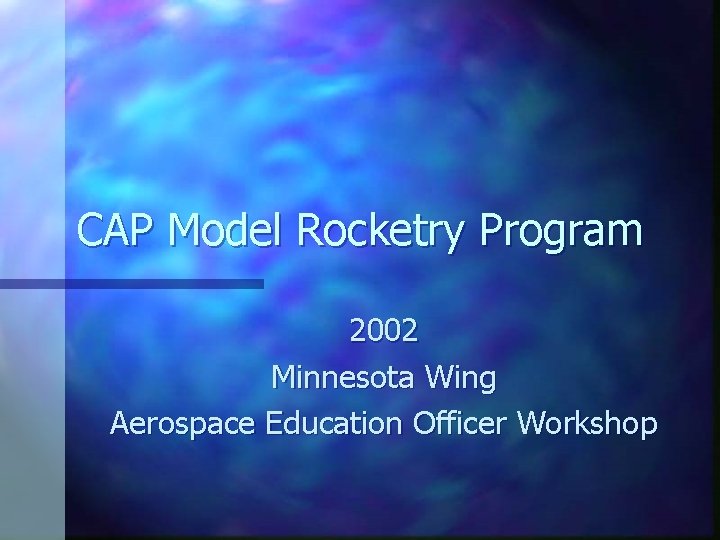 CAP Model Rocketry Program

2002
Minnesota Wing
Aerospace Education Officer Workshop